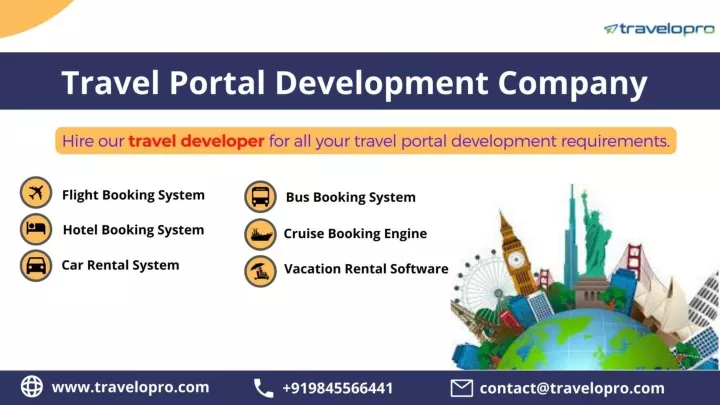 travelopro

Travel Portal Development Company

Hire our travel developer for all your travel portal development requirements.

Flight Booking System
Hotel Booking System
Car Rental System

Bus Booking System
Cruise Booking Engine
Vacation Rental Software

www.travelopro.com
+919845566441
contact@travelopro.com